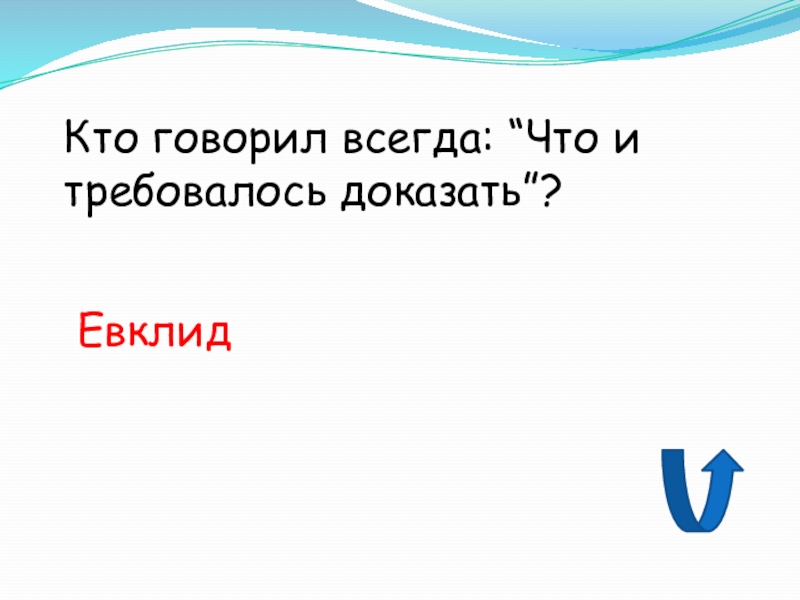 Кто говорил всегда: “Что и требовалось доказать”?

Евклид